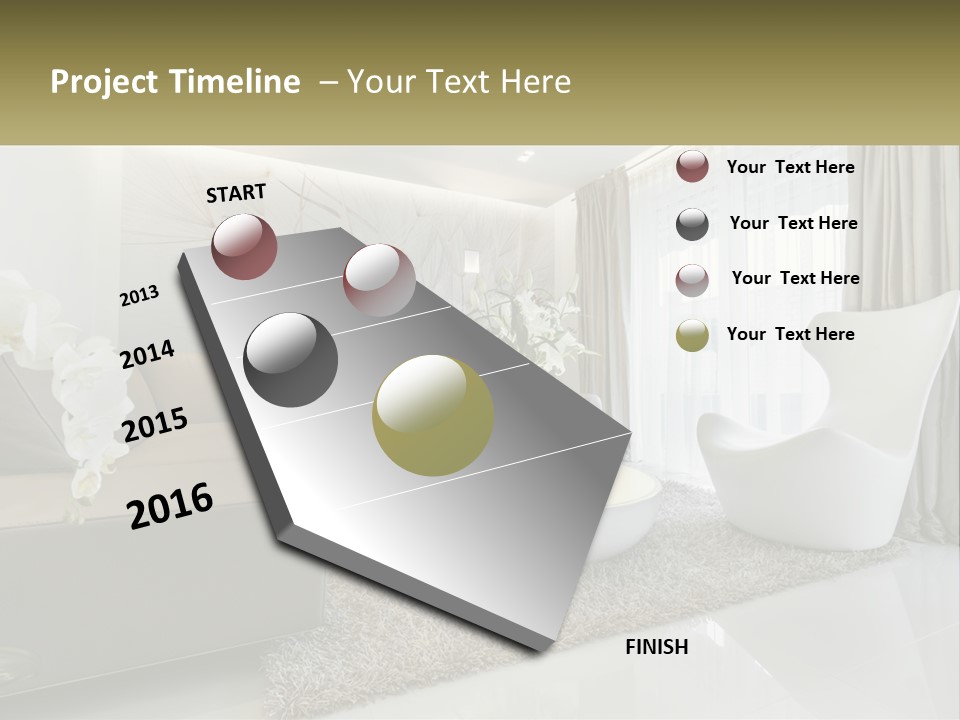 Project Timeline – Your Text Here

START

2013

2014

2015

2016

FINISH

Your Text Here

Your Text Here

Your Text Here

Your Text Here